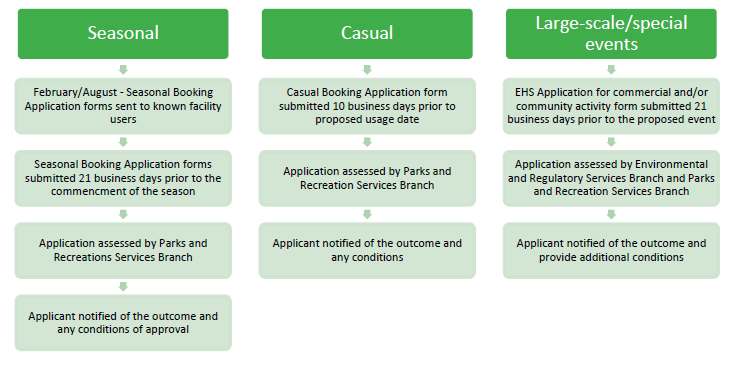 Seasonal

February/August - Seasonal Booking Application forms sent to known facility users

Seasonal Booking Application forms submitted 21 business days prior to the commencment of the season

Application assessed by Parks and Recreations Services Branch

Applicant notified of the outcome and any conditions of approval

Casual

Casual Booking Application form submitted 10 business days prior to proposed usage date

Application assessed by Parks and Recreation Services Branch

Applicant notified of the outcome and any conditions

Large-scale/special events

EHS Application for commercial and/or community activity form submitted 21 business days prior to the proposed event

Application assessed by Environmental and Regulatory Services Branch and Parks and Recreation Services Branch

Applicant notified of the outcome and provide additional conditions